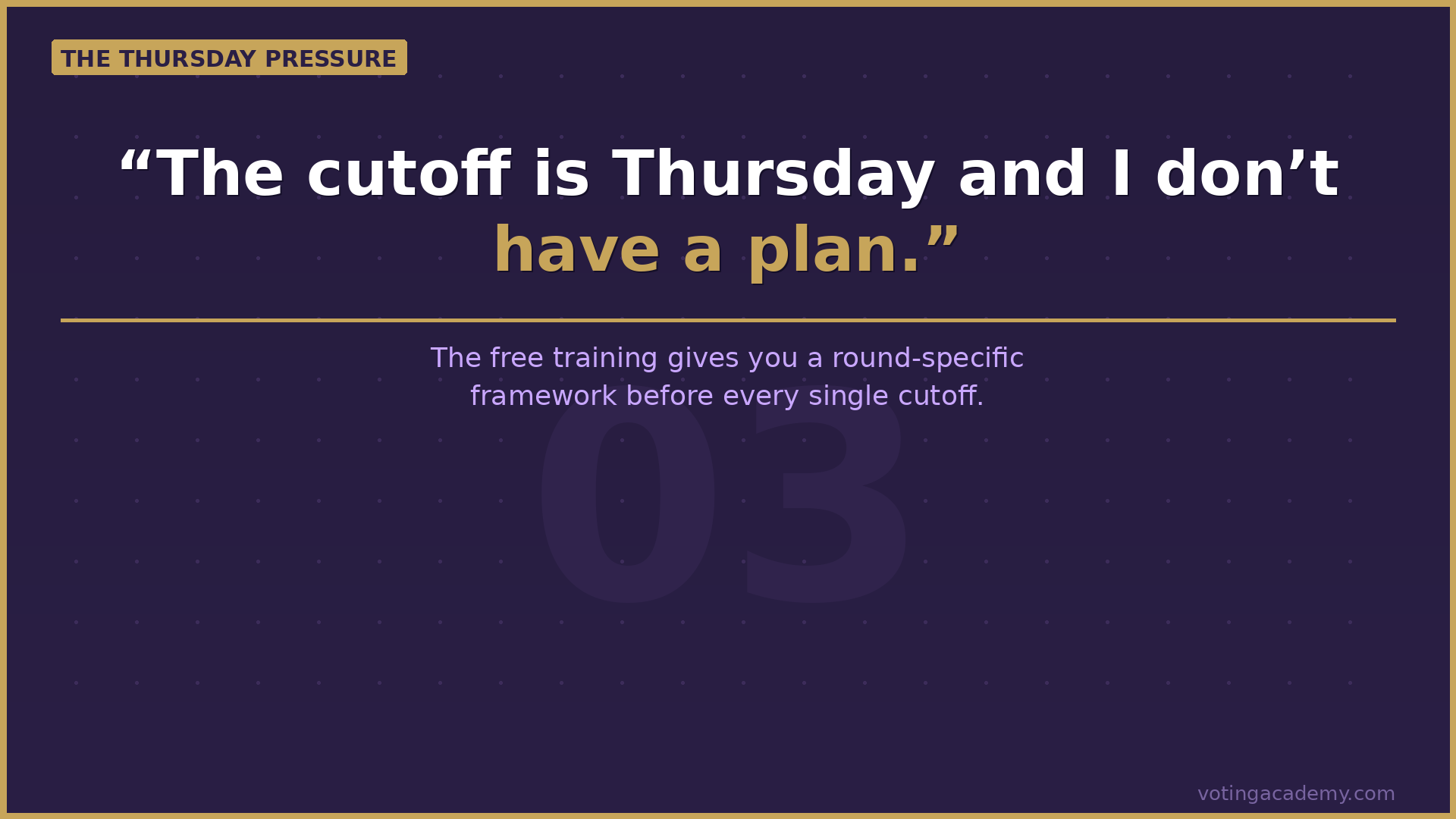 THE THURSDAY PRESSURE

“The cutoff is Thursday and I don’t have a plan.”

The free training gives you a round-specific framework before every single cutoff.

03

votingacademy.com